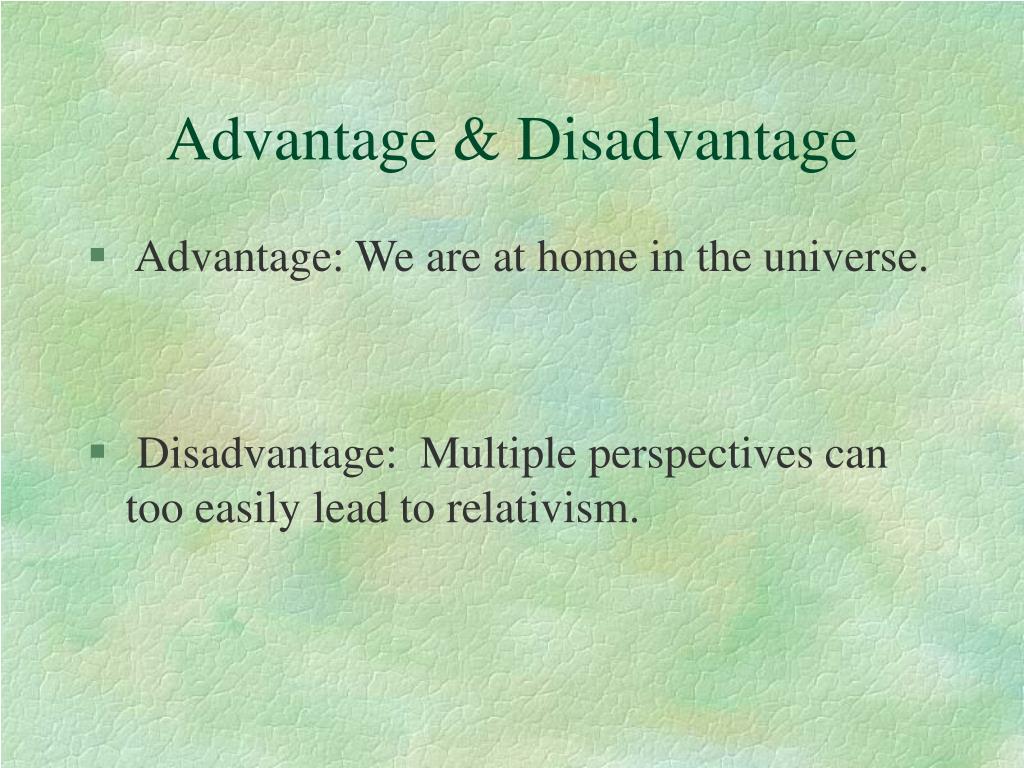 Advantage & Disadvantage

§ Advantage: We are at home in the universe.

§ Disadvantage: Multiple perspectives can too easily lead to relativism.